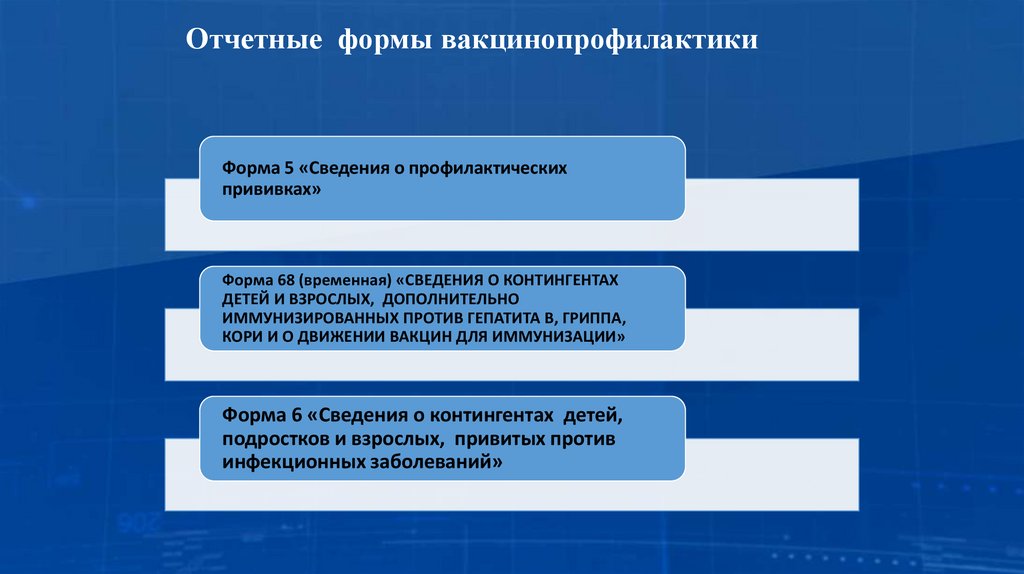 Отчетные формы вакцинопрофилактики

Форма 5 «Сведения о профилактических прививках»

Форма 68 (временная) «СВЕДЕНИЯ О КОНТИНГЕНТАХ ДЕТЕЙ И ВЗРОСЛЫХ, ДОПОЛНИТЕЛЬНО ИММУНИЗИРОВАННЫХ ПРОТИВ ГЕПАТИТА В, ГРИППА, КОРИ И О ДВИЖЕНИИ ВАКЦИН ДЛЯ ИММУНИЗАЦИИ»

Форма 6 «Сведения о контингентах детей, подростков и взрослых, привитых против инфекционных заболеваний»